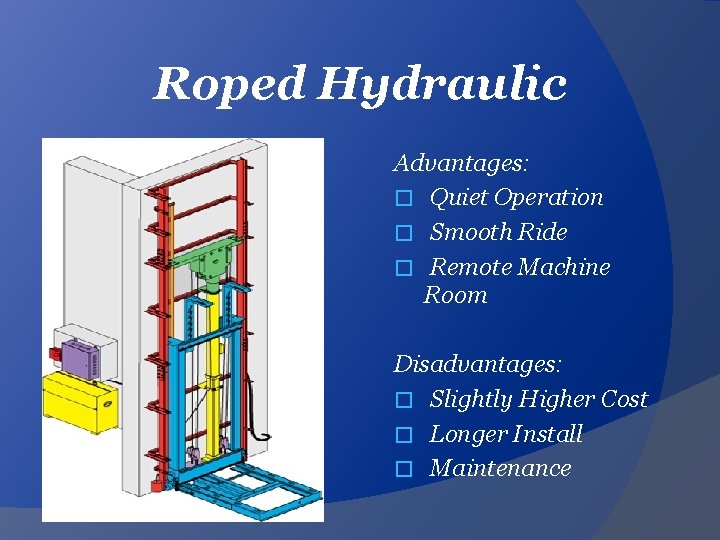 Roped Hydraulic

Advantages:
□ Quiet Operation
□ Smooth Ride
□ Remote Machine Room

Disadvantages:
□ Slightly Higher Cost
□ Longer Install
□ Maintenance